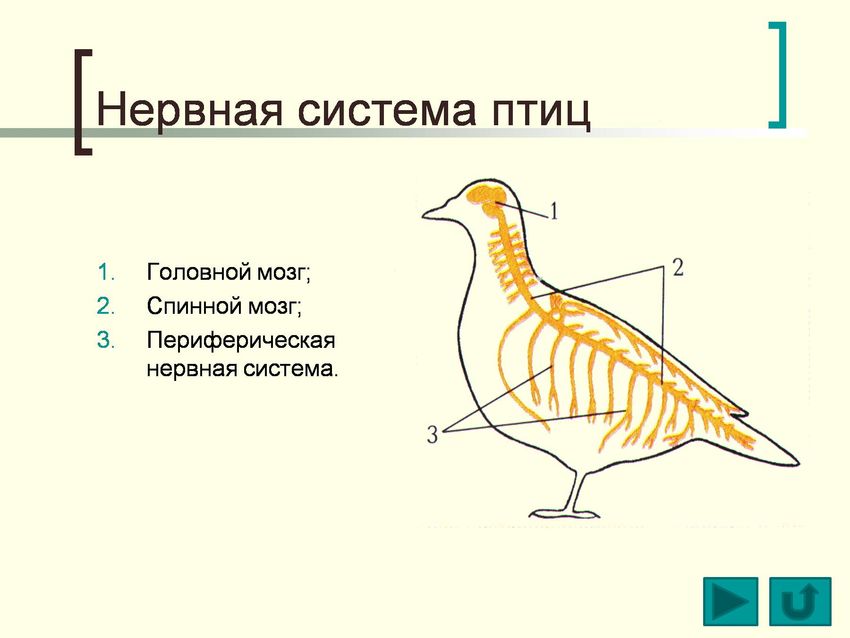 Нервная система птиц

1. Головной мозг;
2. Спинной мозг;
3. Периферическая нервная система.

1

2

3